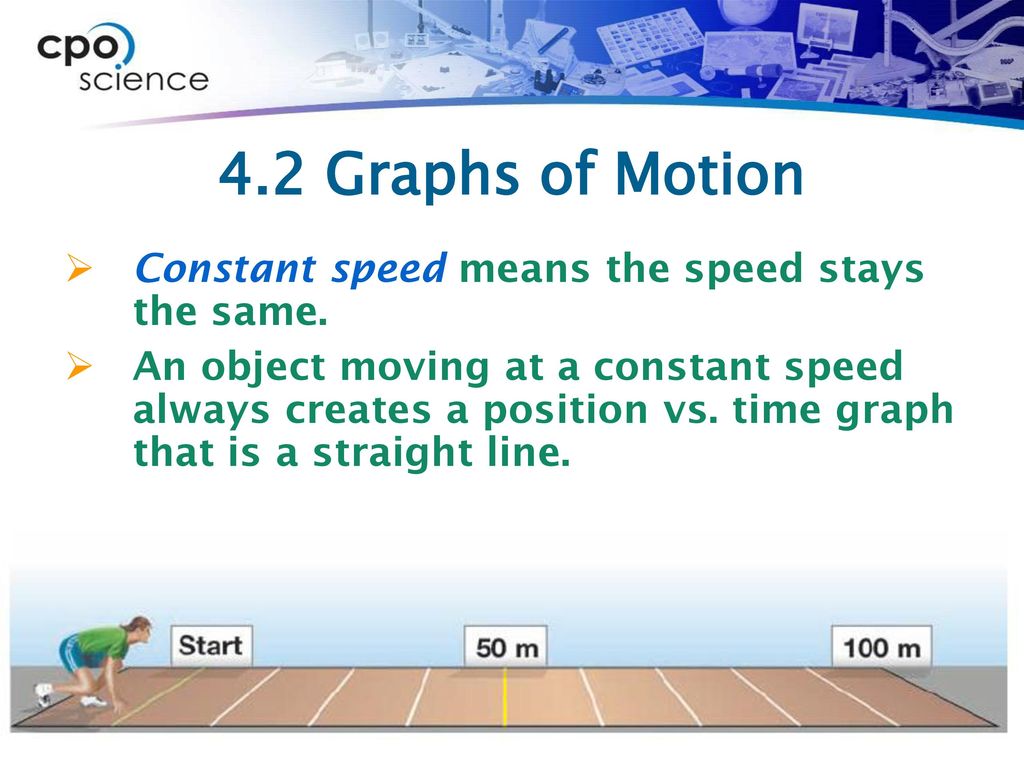 cpo science

4.2 Graphs of Motion

➢ Constant speed means the speed stays the same.

➢ An object moving at a constant speed always creates a position vs. time graph that is a straight line.

Start

50 m

100 m